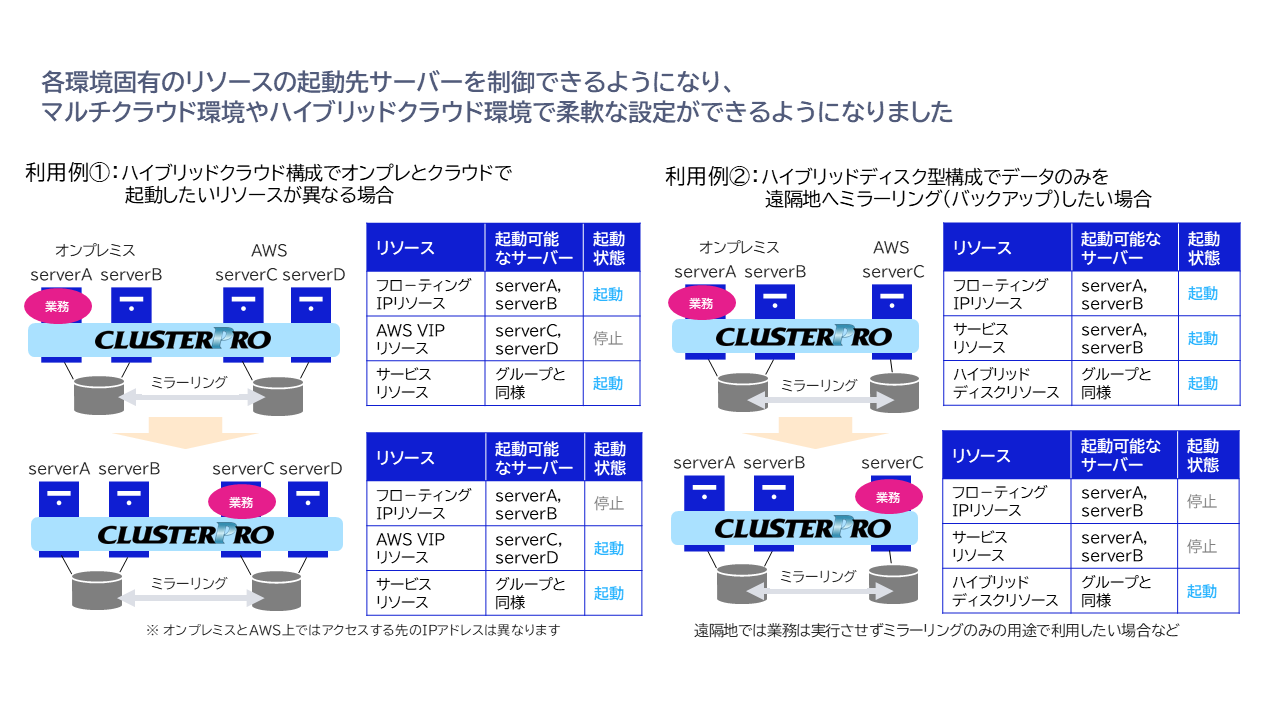 各環境固有のリソースの起動先サーバーを制御できるようになり、
マルチクラウド環境やハイブリッドクラウド環境で柔軟な設定ができるようになりました

利用例①：ハイブリッドクラウド構成でオンプレとクラウドで起動したいリソースが異なる場合

オンプレミス
AWS
serverA serverB serverC serverD
業務
CLUSTERPRO
ミラーリング

| リソース | 起動可能なサーバー | 起動状態 |
|---|---|---|
| フローティングIPリソース | serverA, serverB | 起動 |
| AWS VIPリソース | serverC, serverD | 停止 |
| サービスリソース | グループと同様 | 起動 |

serverA serverB serverC serverD
業務
CLUSTERPRO
ミラーリング

| リソース | 起動可能なサーバー | 起動状態 |
|---|---|---|
| フローティングIPリソース | serverA, serverB | 停止 |
| AWS VIPリソース | serverC, serverD | 起動 |
| サービスリソース | グループと同様 | 起動 |

※ オンプレミスとAWS上ではアクセスする先のIPアドレスは異なります

利用例②：ハイブリッドディスク型構成でデータのみを遠隔地へミラーリング(バックアップ)したい場合

オンプレミス
AWS
serverA serverB serverC
業務
CLUSTERPRO
ミラーリング

| リソース | 起動可能なサーバー | 起動状態 |
|---|---|---|
| フローティングIPリソース | serverA, serverB | 起動 |
| サービスリソース | serverA, serverB | 起動 |
| ハイブリッドディスクリソース | グループと同様 | 起動 |

serverA serverB serverC
業務
CLUSTERPRO
ミラーリング

| リソース | 起動可能なサーバー | 起動状態 |
|---|---|---|
| フローティングIPリソース | serverA, serverB | 停止 |
| サービスリソース | serverA, serverB | 停止 |
| ハイブリッドディスクリソース | グループと同様 | 起動 |

遠隔地では業務は実行させずミラーリングのみの用途で利用したい場合など